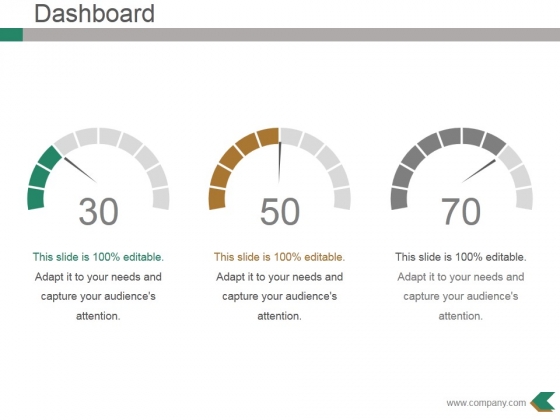 Dashboard

30

This slide is 100% editable. Adapt it to your needs and capture your audience's attention.

50

This slide is 100% editable. Adapt it to your needs and capture your audience's attention.

70

This slide is 100% editable. Adapt it to your needs and capture your audience's attention.

www.company.com